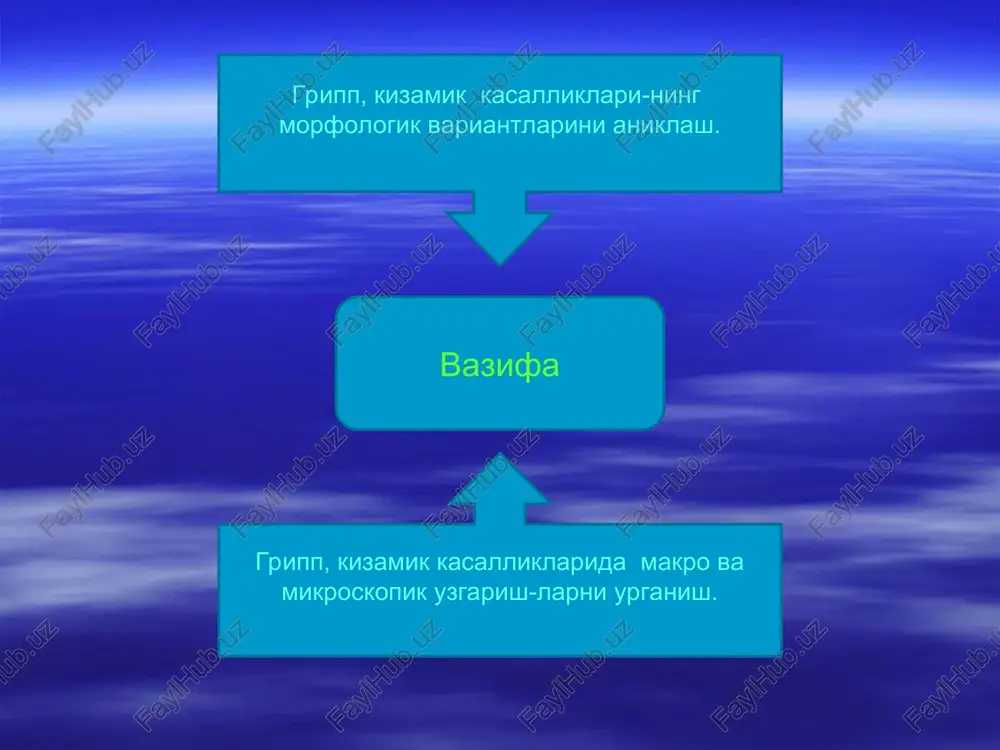 Грипп, кизамик касалликлари-нинг морфологик вариантларини аниклаш.

Вазифа

Грипп, кизамик касалликларида макро ва микроскопик узгариш-ларни урганиш.

FaylHub.uz